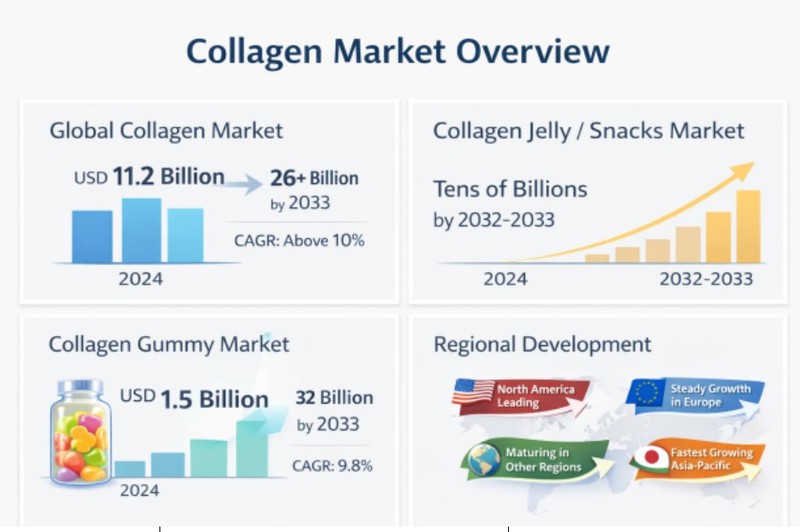 Collagen Market Overview

Global Collagen Market

USD 11.2 Billion

26+ Billion by 2033

CAGR: Above 10%

2024

Collagen Jelly / Snacks Market

Tens of Billions by 2032-2033

2024

2032-2033

Collagen Gummy Market

USD 1.5 Billion

32 Billion by 2033

CAGR: 9.8%

2024

Regional Development

North America Leading

Steady Growth in Europe

Maturing in Other Regions

Fastest Growing Asia-Pacific